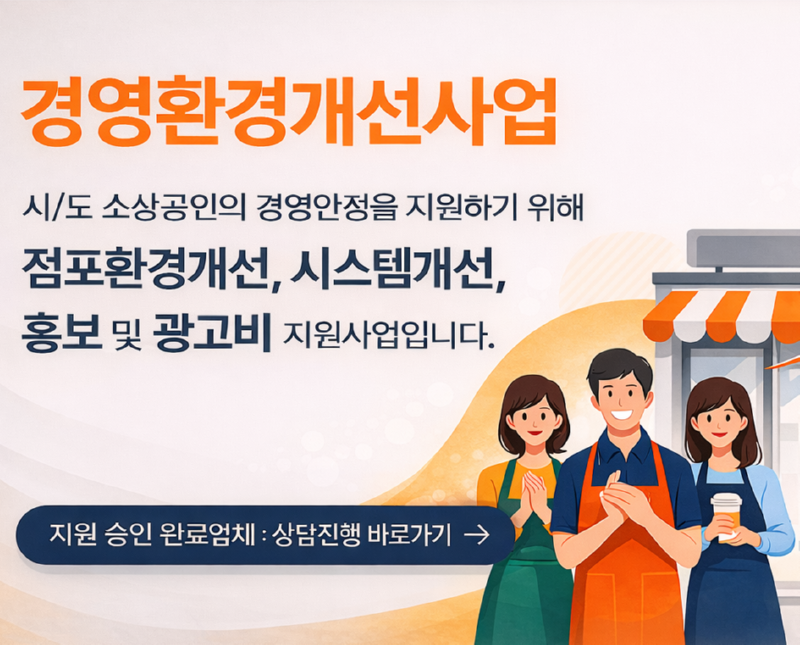 경영환경개선사업

시/도 소상공인의 경영안정을 지원하기 위해
점포환경개선, 시스템개선,
홍보 및 광고비 지원사업입니다.

지원 승인 완료업체 : 상담진행 바로가기 →